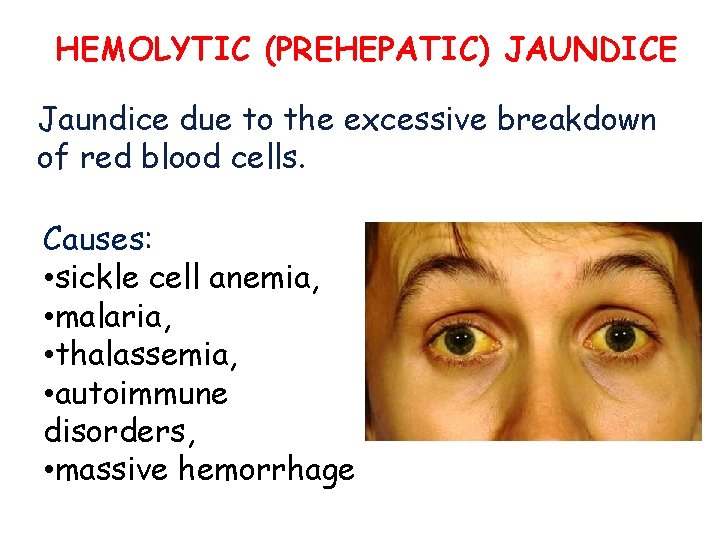 HEMOLYTIC (PREHEPATIC) JAUNDICE

Jaundice due to the excessive breakdown of red blood cells.

Causes:
•sickle cell anemia,
•malaria,
•thalassemia,
•autoimmune disorders,
•massive hemorrhage